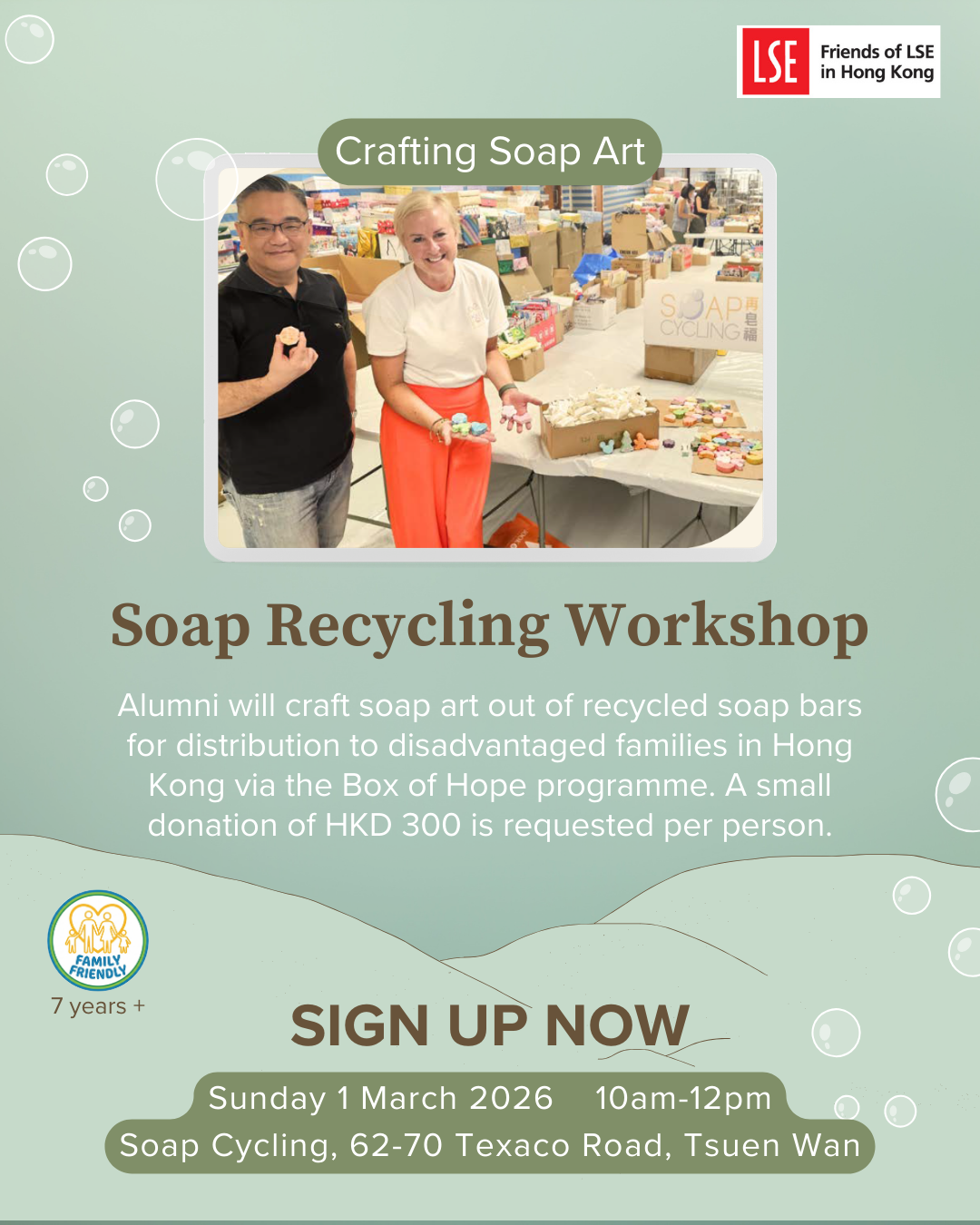 LSE Friends of LSE in Hong Kong

Crafting Soap Art

SOAP CYCLING 再皂福

Soap Recycling Workshop

Alumni will craft soap art out of recycled soap bars for distribution to disadvantaged families in Hong Kong via the Box of Hope programme. A small donation of HKD 300 is requested per person.

FAMILY FRIENDLY

7 years +

SIGN UP NOW

Sunday 1 March 2026 10am-12pm

Soap Cycling, 62-70 Texaco Road, Tsuen Wan